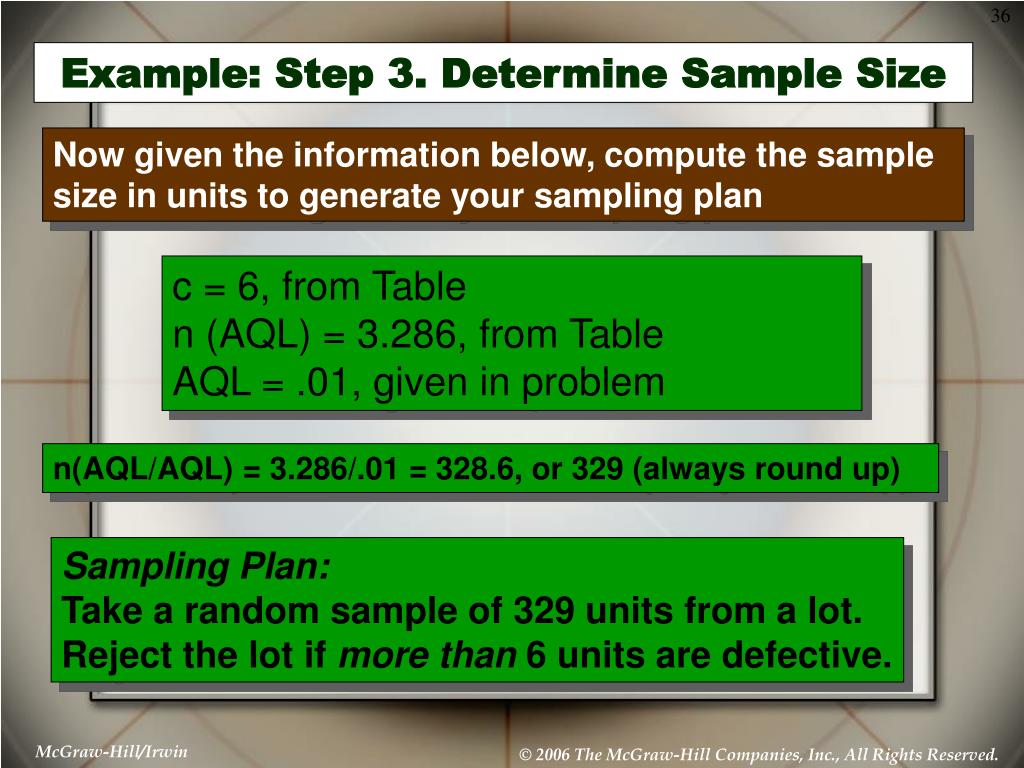 36

Example: Step 3. Determine Sample Size

Now given the information below, compute the sample size in units to generate your sampling plan

c = 6, from Table
n (AQL) = 3.286, from Table
AQL = .01, given in problem

n(AQL/AQL) = 3.286/.01 = 328.6, or 329 (always round up)

Sampling Plan:
Take a random sample of 329 units from a lot.
Reject the lot if more than 6 units are defective.

McGraw-Hill/Irwin

© 2006 The McGraw-Hill Companies, Inc., All Rights Reserved.